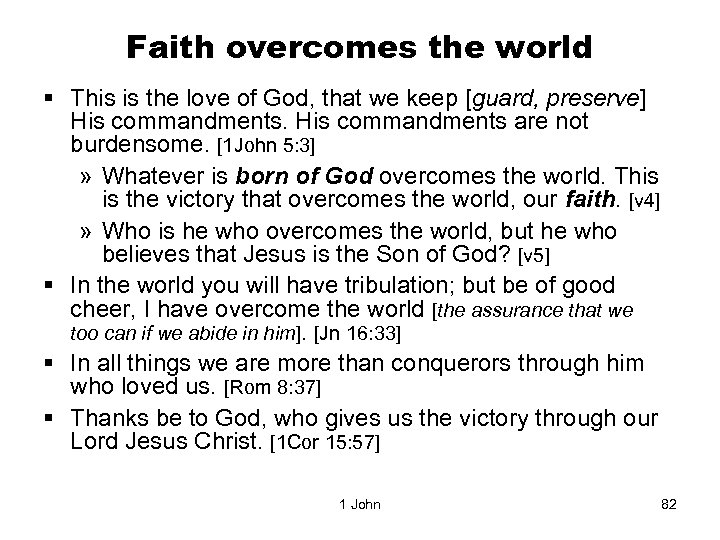 Faith overcomes the world

▪ This is the love of God, that we keep [guard, preserve] His commandments. His commandments are not burdensome. [1John 5:3]

» Whatever is born of God overcomes the world. This is the victory that overcomes the world, our faith. [v4]

» Who is he who overcomes the world, but he who believes that Jesus is the Son of God? [v5]

▪ In the world you will have tribulation; but be of good cheer, I have overcome the world [the assurance that we too can if we abide in him]. [Jn 16:33]

▪ In all things we are more than conquerors through him who loved us. [Rom 8:37]

▪ Thanks be to God, who gives us the victory through our Lord Jesus Christ. [1Cor 15:57]

1 John

82